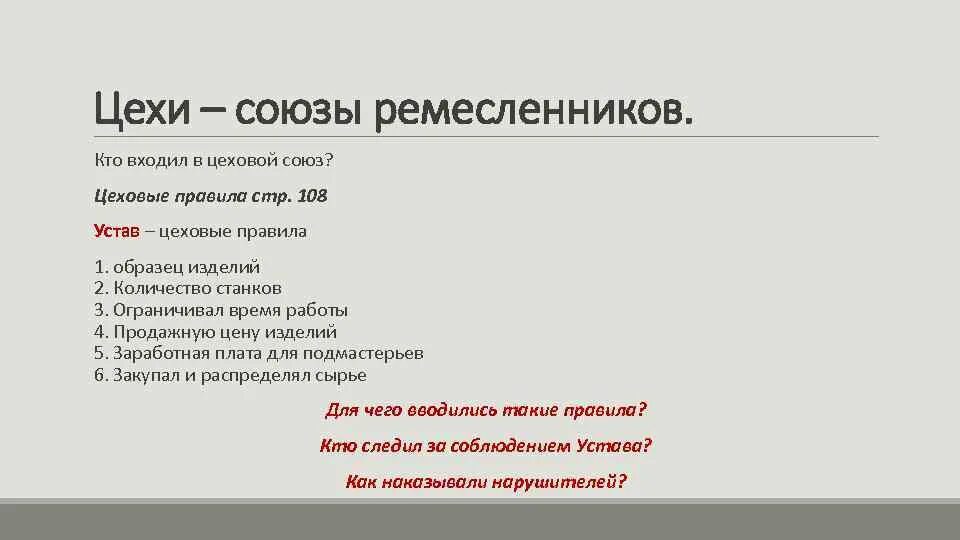 Цехи – союзы ремесленников.

Кто входил в цеховой союз?

Цеховые правила стр. 108

Устав – цеховые правила

1. образец изделий
2. Количество станков
3. Ограничивал время работы
4. Продажную цену изделий
5. Заработная плата для подмастерьев
6. Закупал и распределял сырье

Для чего вводились такие правила?

Кто следил за соблюдением Устава?

Как наказывали нарушителей?